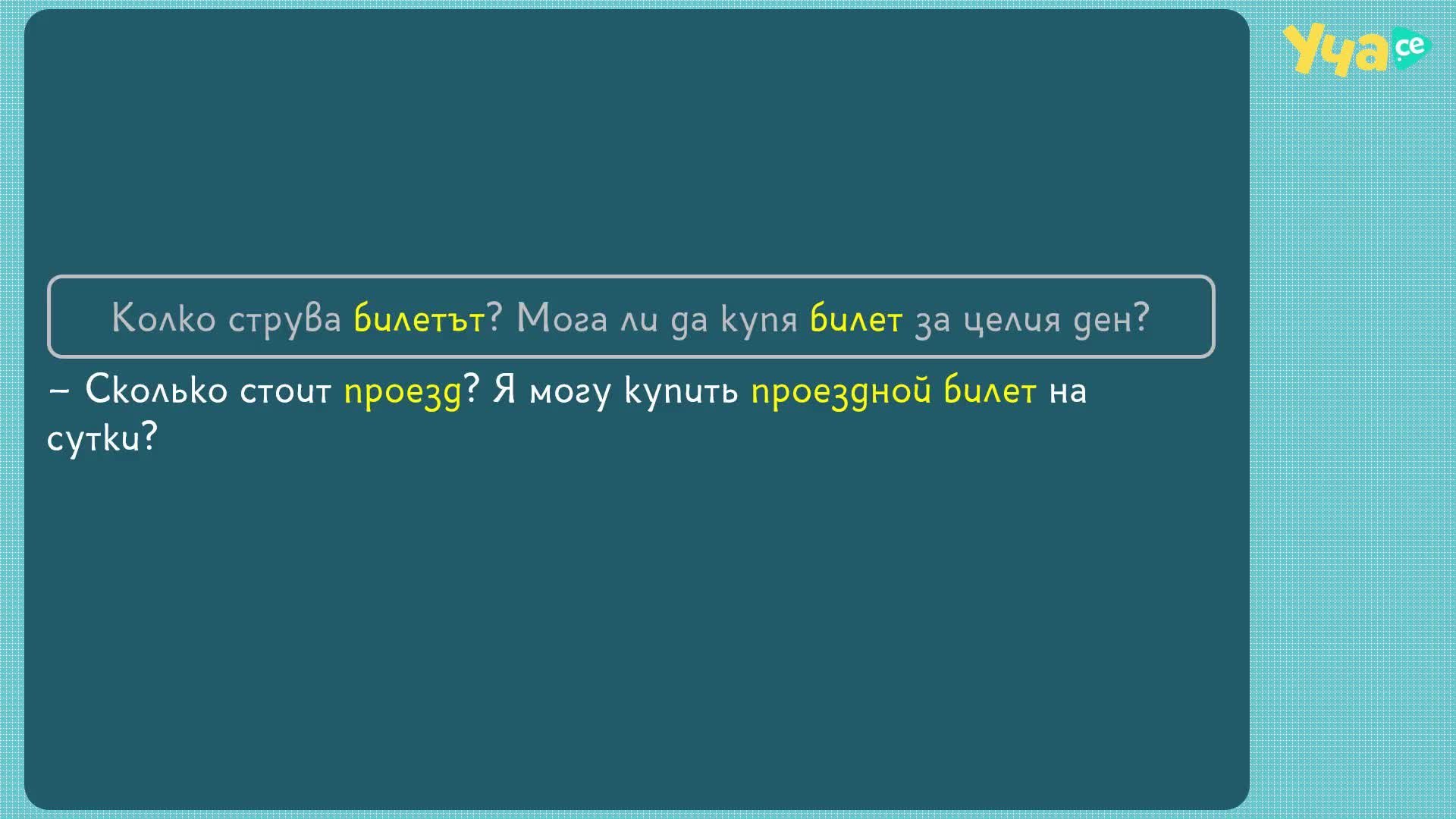 Уча се

Колко струва билетът? Мога ли да купя билет за целия ден?

– Сколько стоит проезд? Я могу купить проездной билет на сутки?